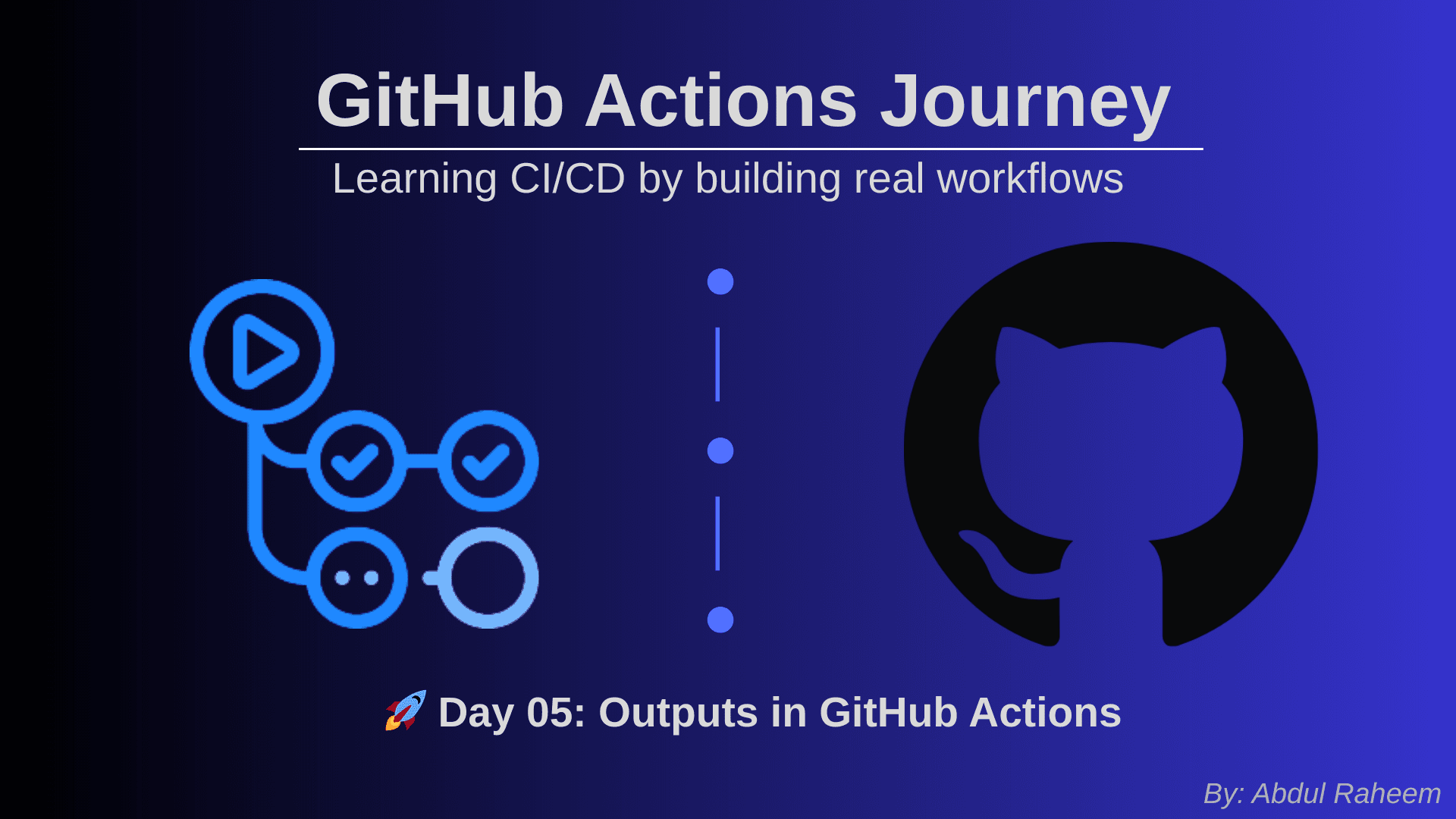 GitHub Actions Journey

Learning CI/CD by building real workflows

🚀 Day 05: Outputs in GitHub Actions

By: Abdul Raheem